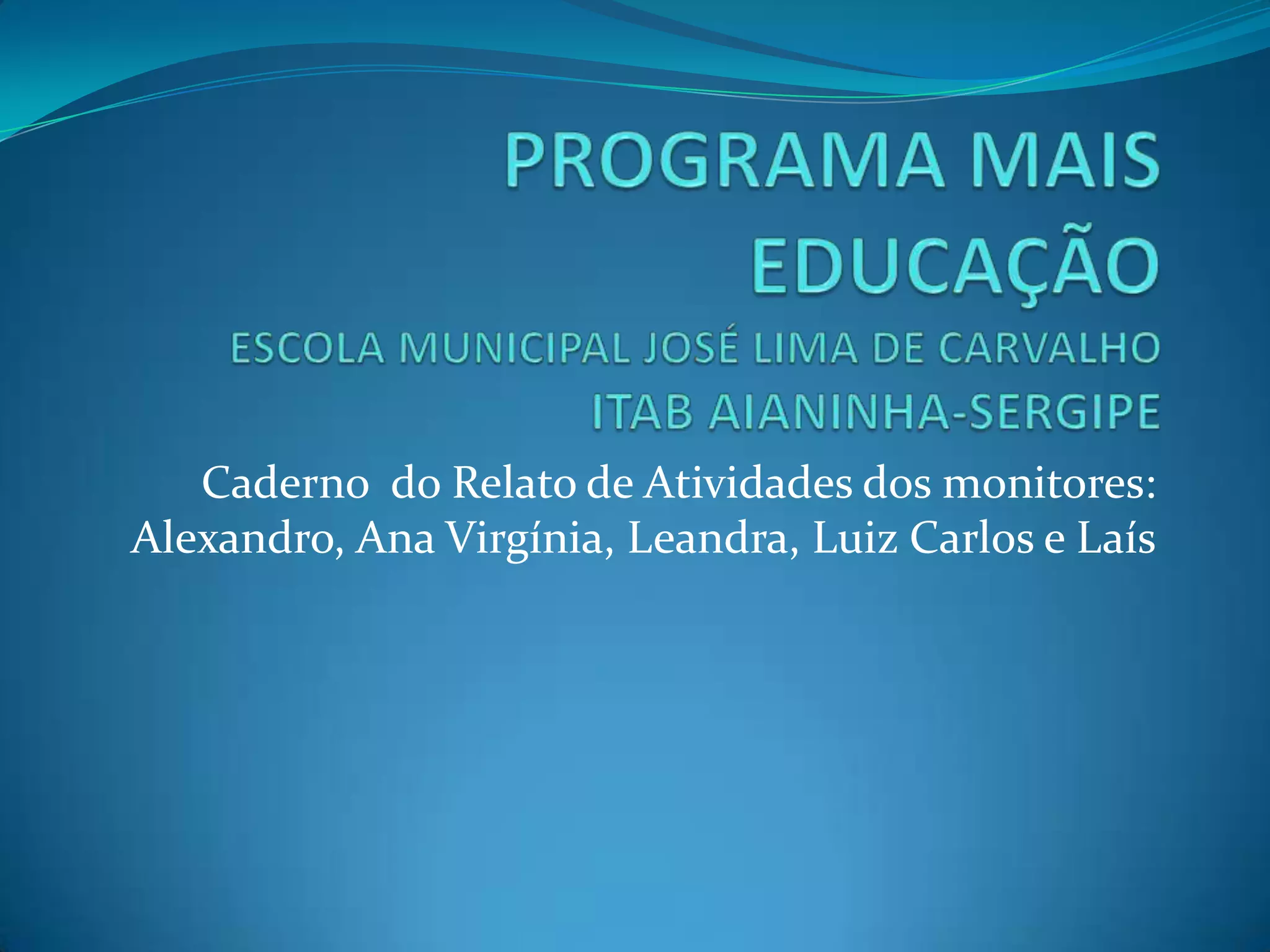 PROGRAMA MAIS EDUCAÇÃO
ESCOLA MUNICIPAL JOSÉ LIMA DE CARVALHO
ITAB AIANINHA-SERGIPE

Caderno do Relato de Atividades dos monitores: Alexandro, Ana Virgínia, Leandra, Luiz Carlos e Laís